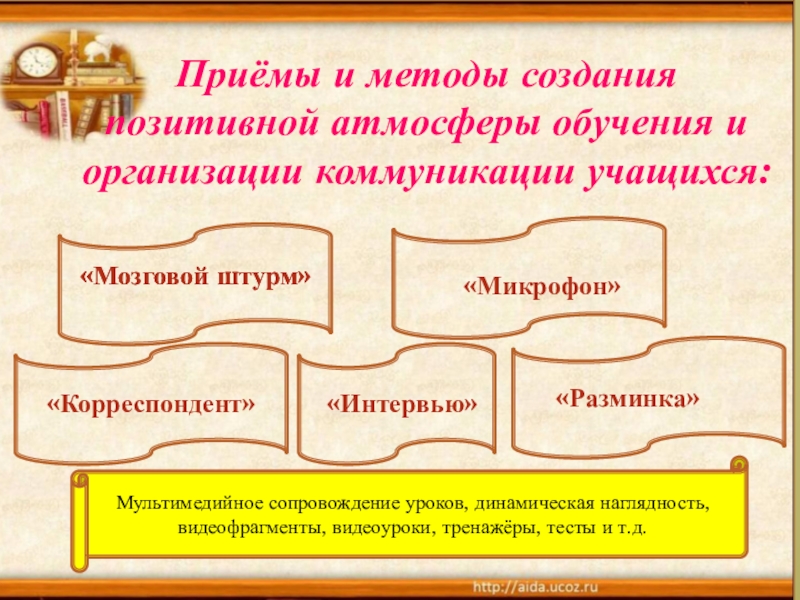 Приёмы и методы создания позитивной атмосферы обучения и организации коммуникации учащихся:

«Мозговой штурм»

«Микрофон»

«Корреспондент»

«Интервью»

«Разминка»

Мультимедийное сопровождение уроков, динамическая наглядность, видеофрагменты, видеоуроки, тренажёры, тесты и т.д.

http://aida.ucoz.ru